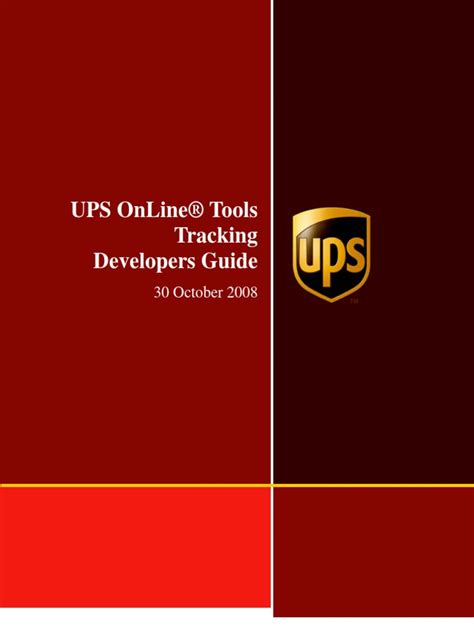 UPS OnLine® Tools
Tracking
Developers Guide

30 October 2008

ups
TM